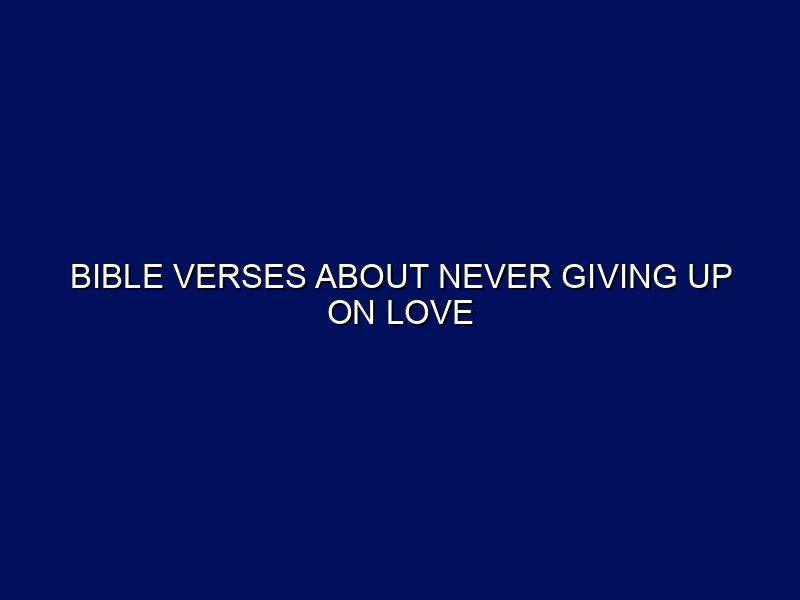 BIBLE VERSES ABOUT NEVER GIVING UP ON LOVE